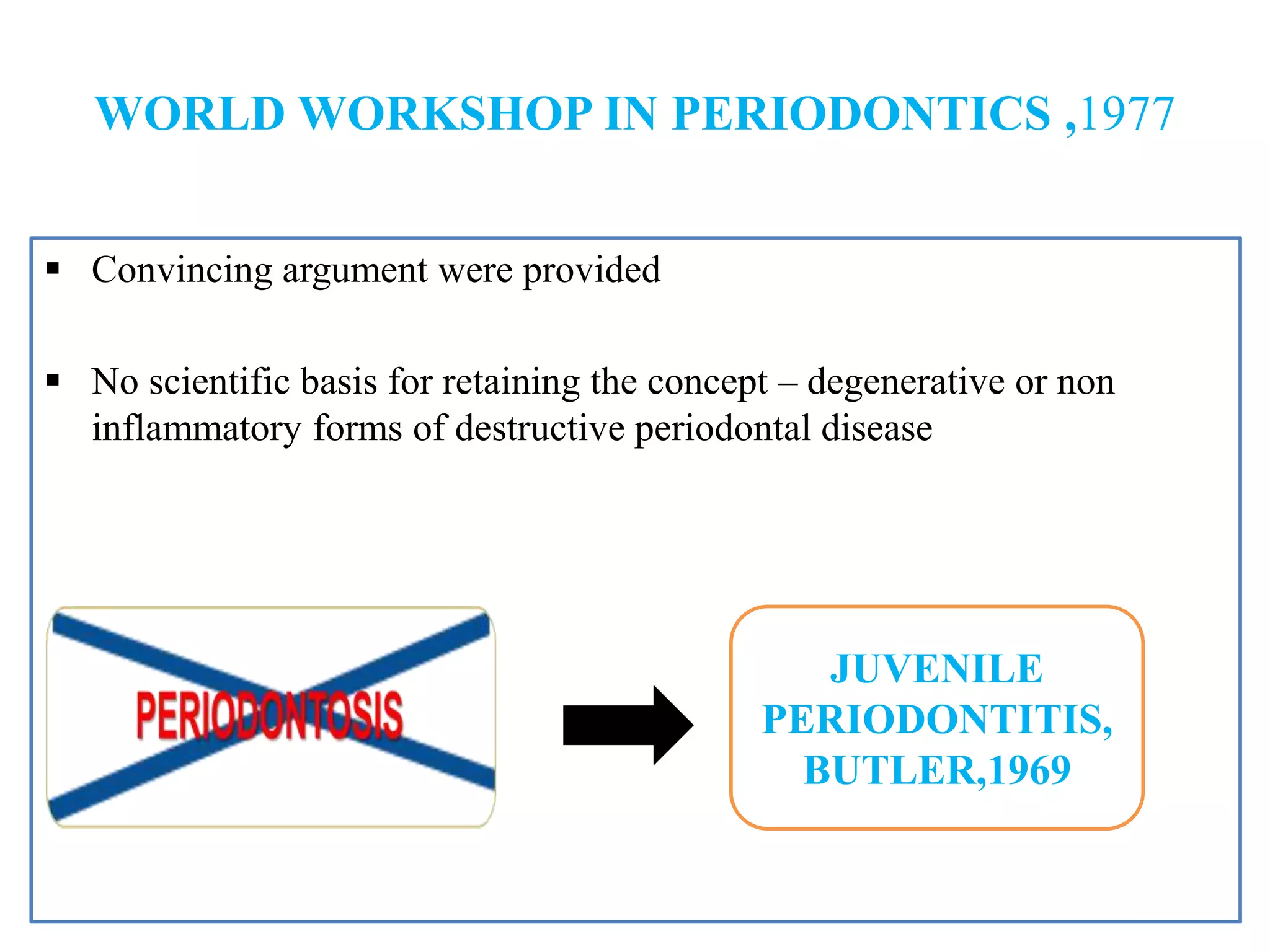 WORLD WORKSHOP IN PERIODONTICS ,1977

▪ Convincing argument were provided

▪ No scientific basis for retaining the concept – degenerative or non inflammatory forms of destructive periodontal disease

PERIODONTOSIS

JUVENILE PERIODONTITIS, BUTLER,1969